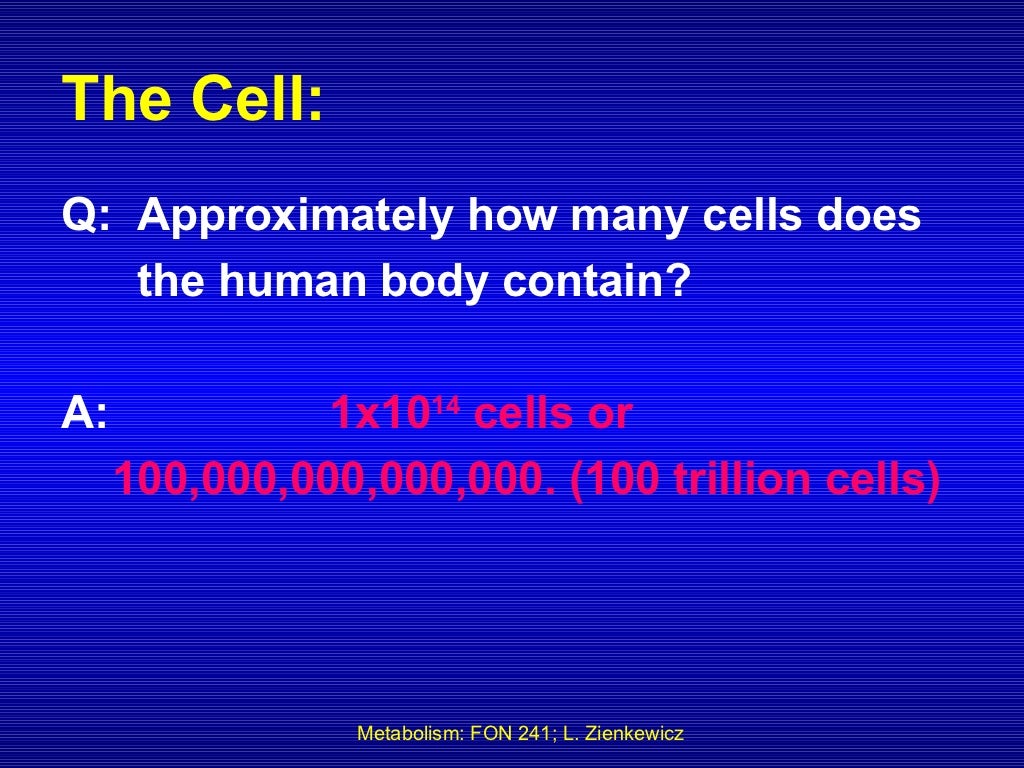 The Cell:

Q: Approximately how many cells does the human body contain?

A: $1x10^{14}$ cells or 100,000,000,000,000. (100 trillion cells)

Metabolism: FON 241; L. Zienkewicz